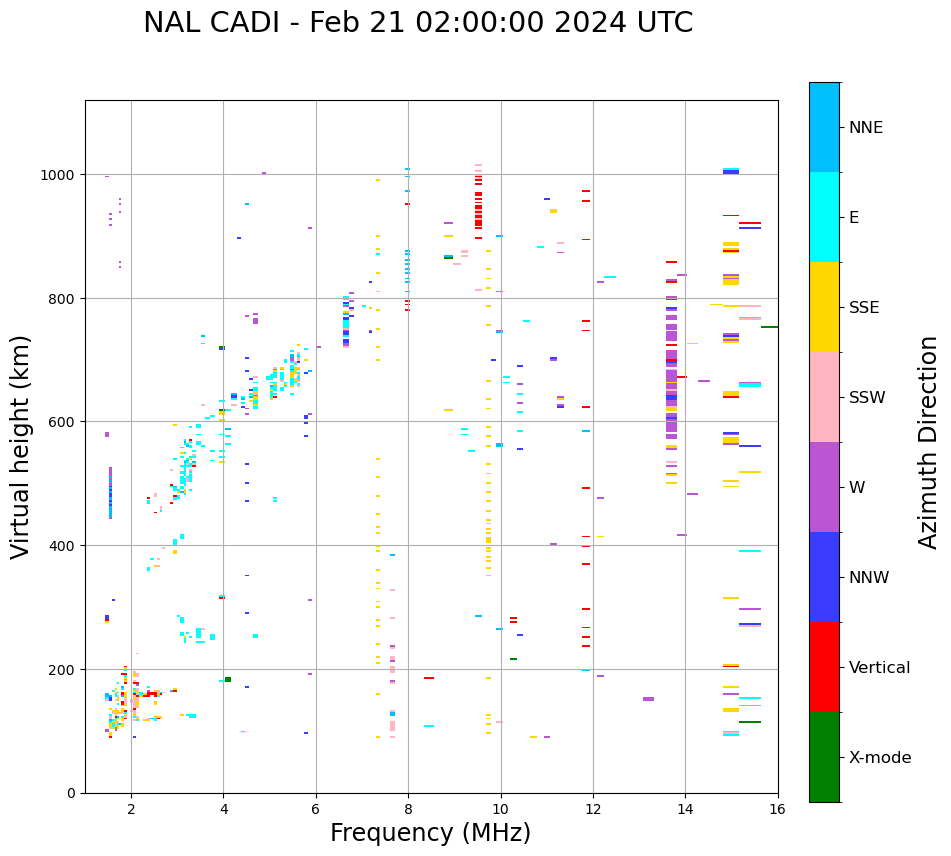 NAL CADI - Feb 21 02:00:00 2024 UTC

Virtual height (km)

1000
800
600
400
200
0

2
4
6
8
10
12
14
16

Frequency (MHz)

NNE
E
SSE
SSW
W
NNW
Vertical
X-mode

Azimuth Direction